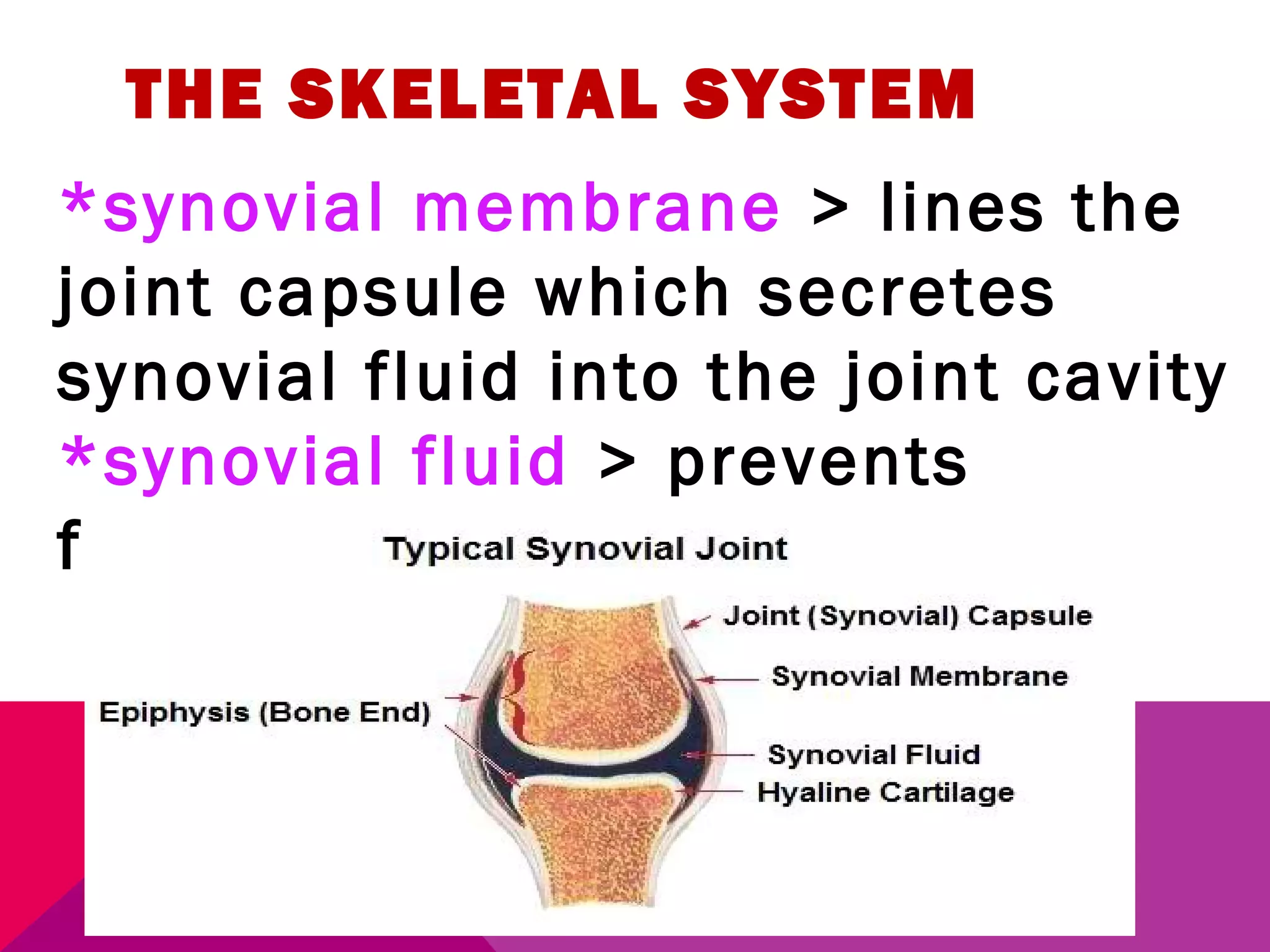 THE SKELETAL SYSTEM

*synovial membrane > lines the joint capsule which secretes synovial fluid into the joint cavity
*synovial fluid > prevents
f

Typical Synovial Joint

Joint (Synovial) Capsule
Synovial Membrane
Epiphysis (Bone End)
Synovial Fluid
Hyaline Cartilage